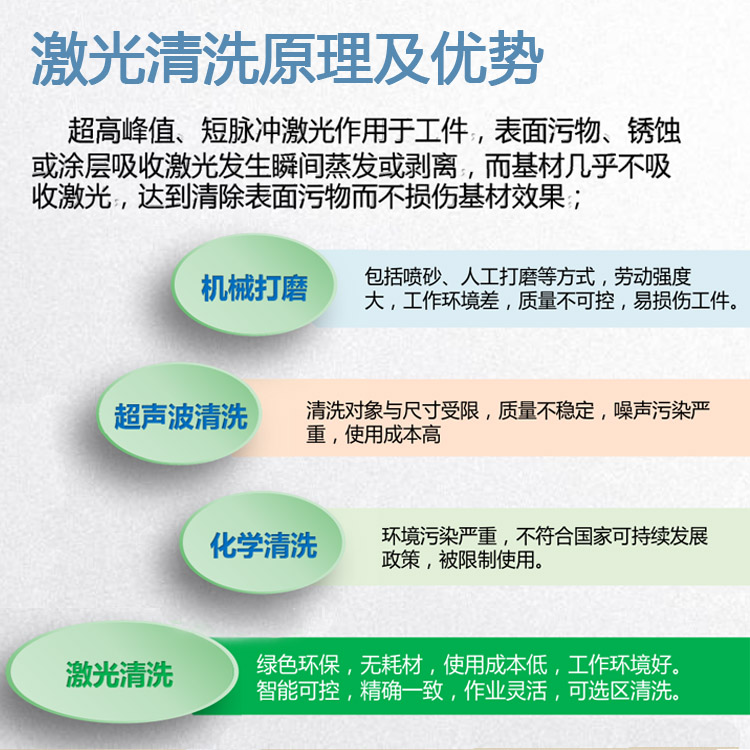 激光清洗原理及优势

超高峰值、短脉冲激光作用于工件，表面污物、锈蚀或涂层吸收激光发生瞬间蒸发或剥离，而基材几乎不吸收激光，达到清除表面污物而不损伤基材效果；

机械打磨

包括喷砂、人工打磨等方式，劳动强度大，工作环境差，质量不可控，易损伤工件。

超声波清洗

清洗对象与尺寸受限，质量不稳定，噪声污染严重，使用成本高

化学清洗

环境污染严重，不符合国家可持续发展政策，被限制使用。

激光清洗

绿色环保，无耗材，使用成本低，工作环境好。智能可控，精确一致，作业灵活，可选区清洗。